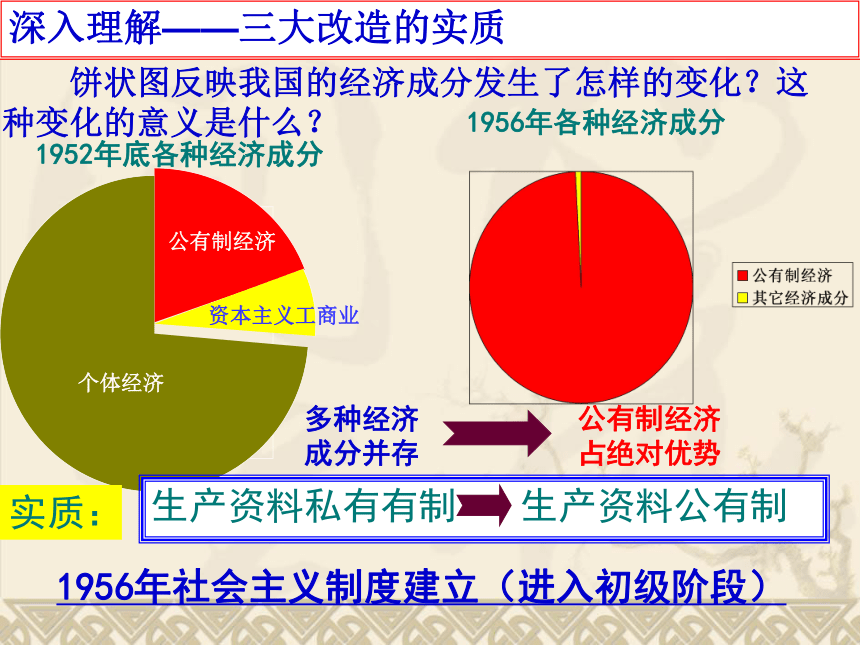 深入理解——三大改造的实质

饼状图反映我国的经济成分发生了怎样的变化？这种变化的意义是什么？

1952年底各种经济成分

公有制经济

资本主义工商业

个体经济

1956年各种经济成分

公有制经济

其它经济成分

多种经济成分并存

公有制经济占绝对优势

实质：

生产资料私有有制

生产资料公有制

1956年社会主义制度建立（进入初级阶段）